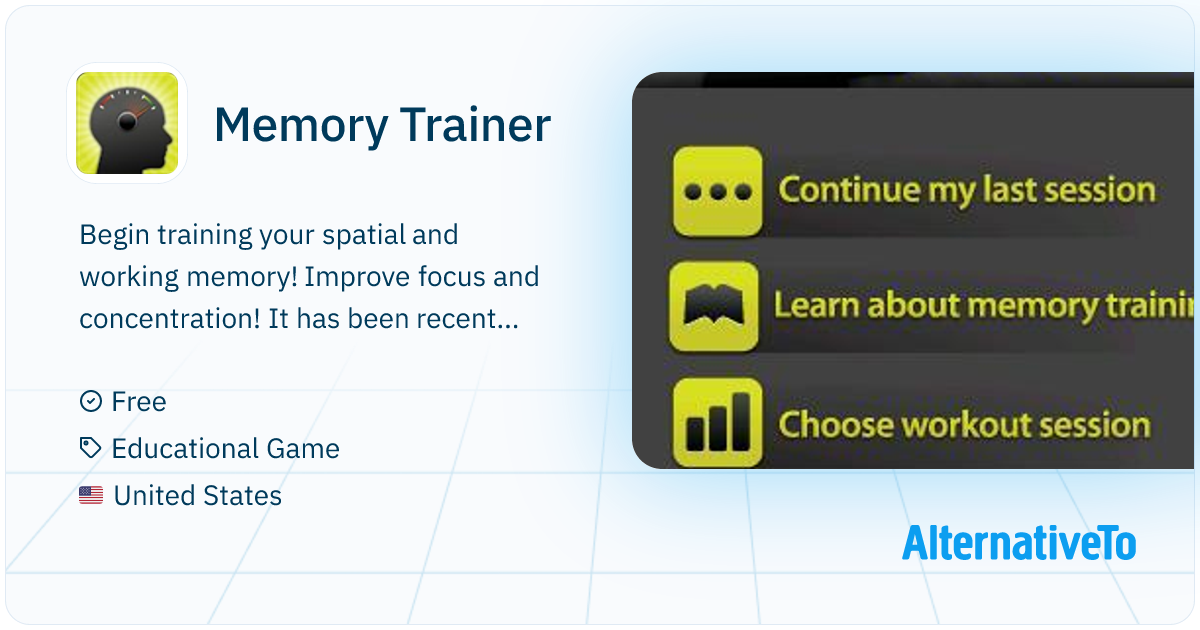 Memory Trainer

Begin training your spatial and working memory! Improve focus and concentration! It has been recent...

Free

Educational Game

United States

Continue my last session

Learn about memory trainin

Choose workout session

AlternativeTo